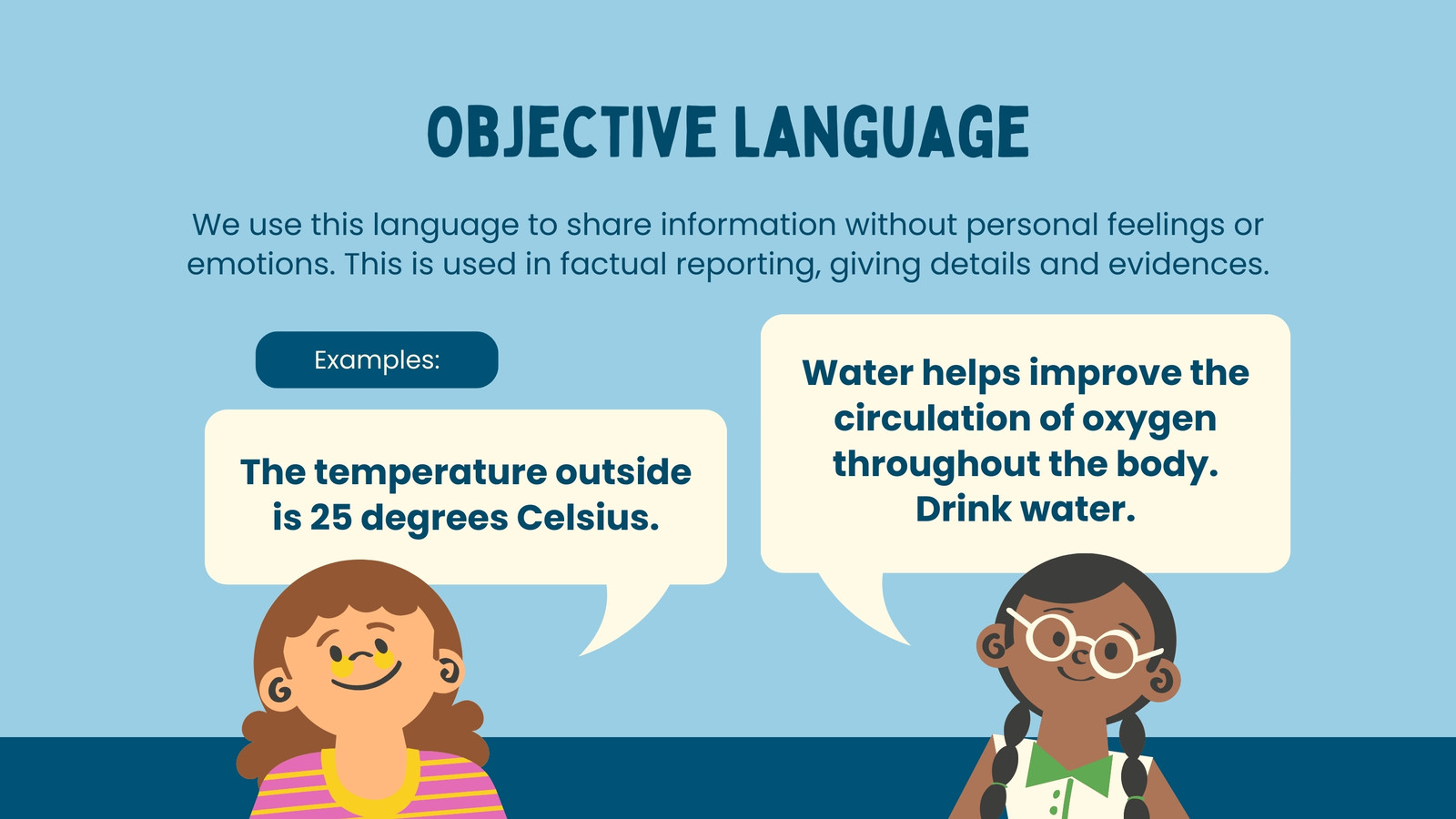 OBJECTIVE LANGUAGE

We use this language to share information without personal feelings or emotions. This is used in factual reporting, giving details and evidences.

Examples:

The temperature outside is 25 degrees Celsius.

Water helps improve the circulation of oxygen throughout the body. Drink water.